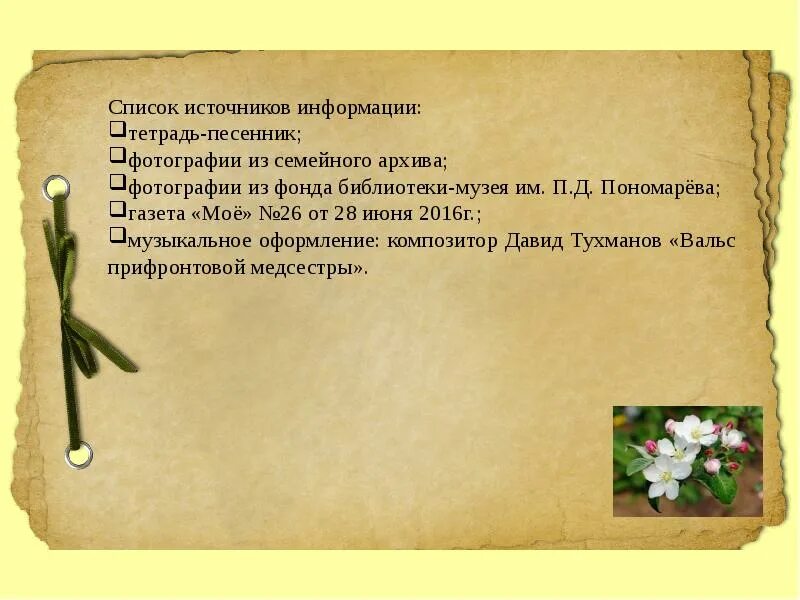 Список источников информации:
❑тетрадь-песенник;
❑фотографии из семейного архива;
❑фотографии из фонда библиотеки-музея им. П.Д. Пономарёва;
❑газета «Моё» №26 от 28 июня 2016г.;
❑музыкальное оформление: композитор Давид Тухманов «Вальс прифронтовой медсестры».